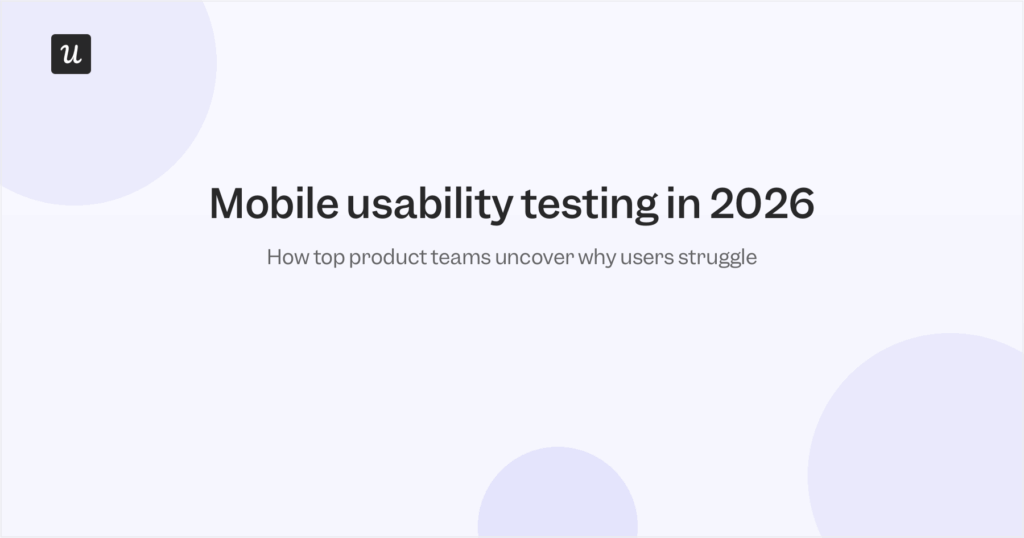 u

Mobile usability testing in 2026

How top product teams uncover why users struggle